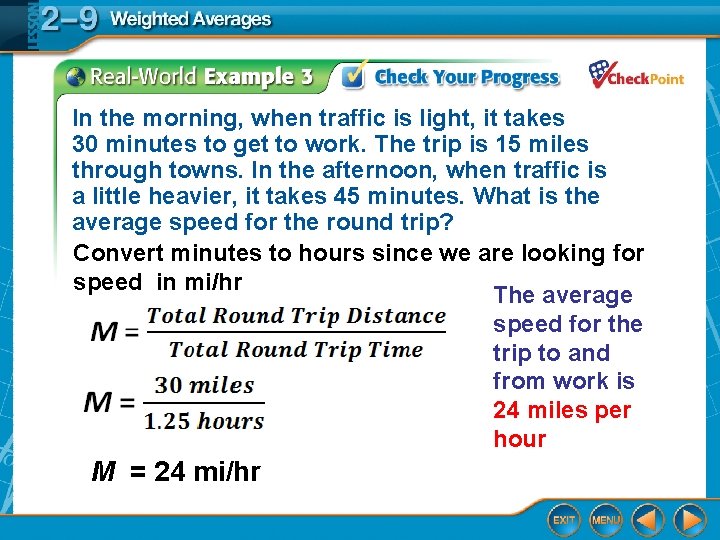 LESSON 2–9 Weighted Averages

Real-World Example 3 Check Your Progress CheckPoint

In the morning, when traffic is light, it takes 30 minutes to get to work. The trip is 15 miles through towns. In the afternoon, when traffic is a little heavier, it takes 45 minutes. What is the average speed for the round trip?

Convert minutes to hours since we are looking for speed in mi/hr

$M = \frac{Total\ Round\ Trip\ Distance}{Total\ Round\ Trip\ Time}$

$M = \frac{30\ miles}{1.25\ hours}$

$M$ = 24 mi/hr

The average speed for the trip to and from work is 24 miles per hour

EXIT MENU